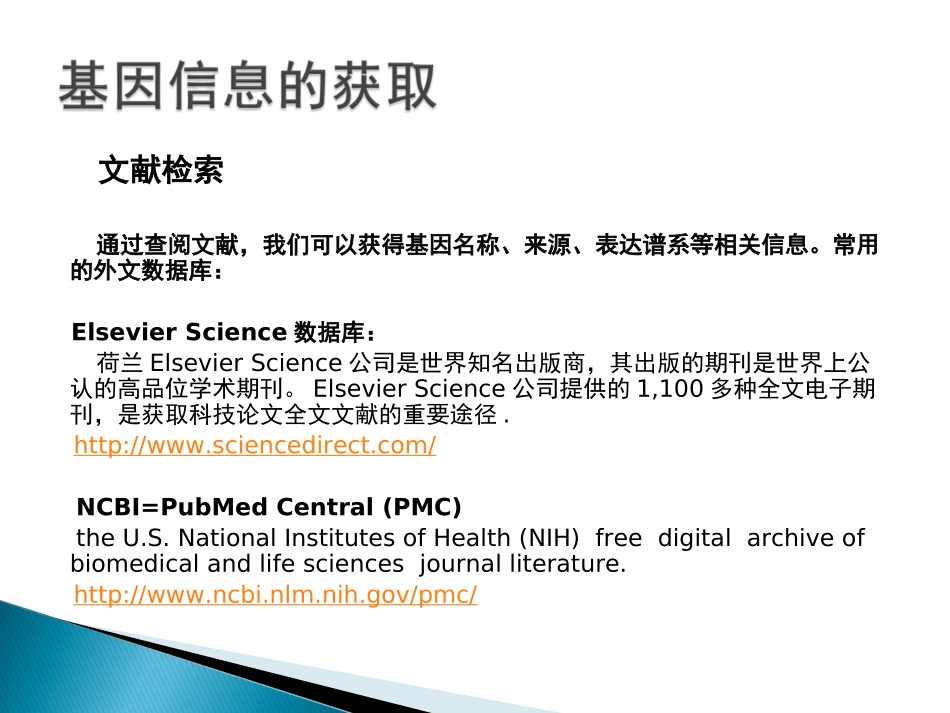 基因信息的获取

文献检索

通过查阅文献，我们可以获得基因名称、来源、表达谱系等相关信息。常用的外文数据库：

Elsevier Science 数据库：
荷兰 Elsevier Science 公司是世界知名出版商，其出版的期刊是世界上公认的高品位学术期刊。 Elsevier Science 公司提供的 1,100 多种全文电子期刊，是获取科技论文全文文献的重要途径 .
http://www.sciencedirect.com/

NCBI=PubMed Central (PMC)
the U.S. National Institutes of Health (NIH) free digital archive of biomedical and life sciences journal literature.
http://www.ncbi.nlm.nih.gov/pmc/